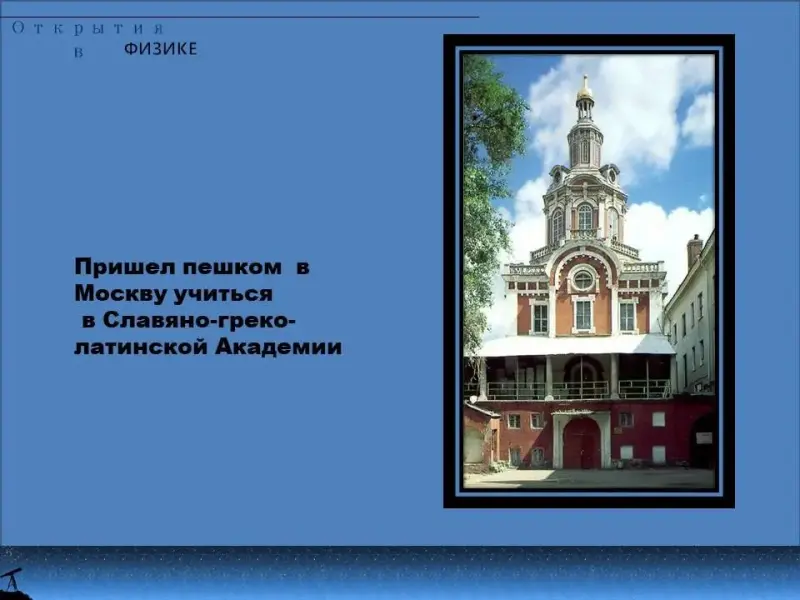 Открытия
в ФИЗИКЕ

Пришел пешком в Москву учиться в Славяно-греко-латинской Академии